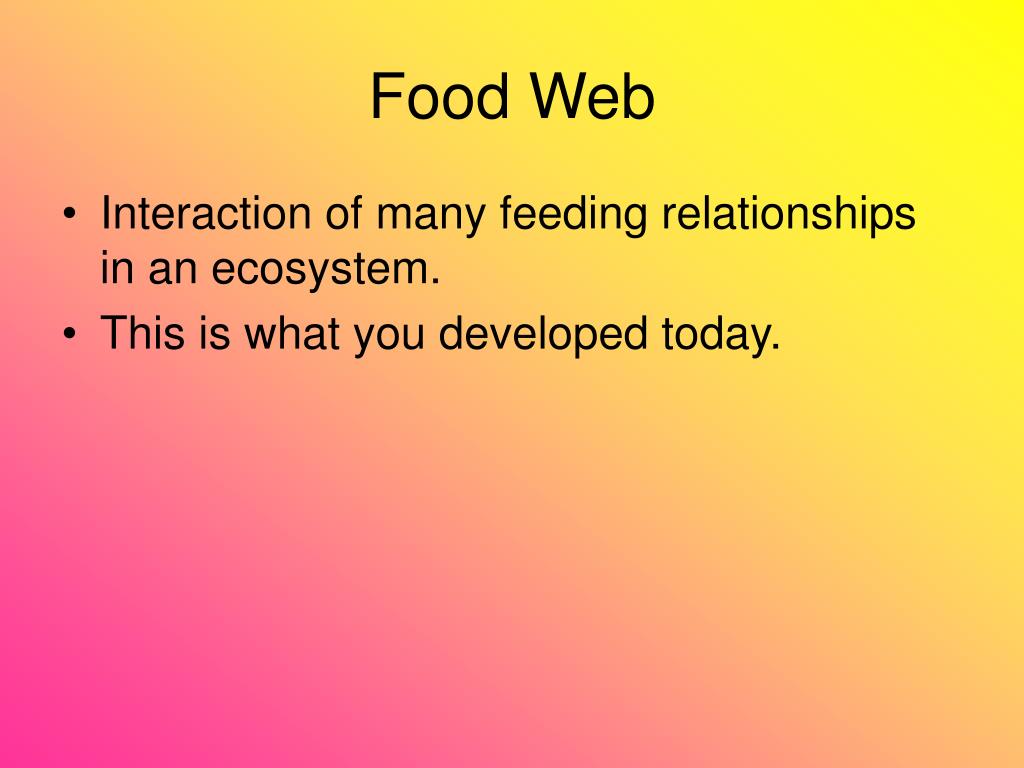 Food Web

• Interaction of many feeding relationships in an ecosystem.
• This is what you developed today.